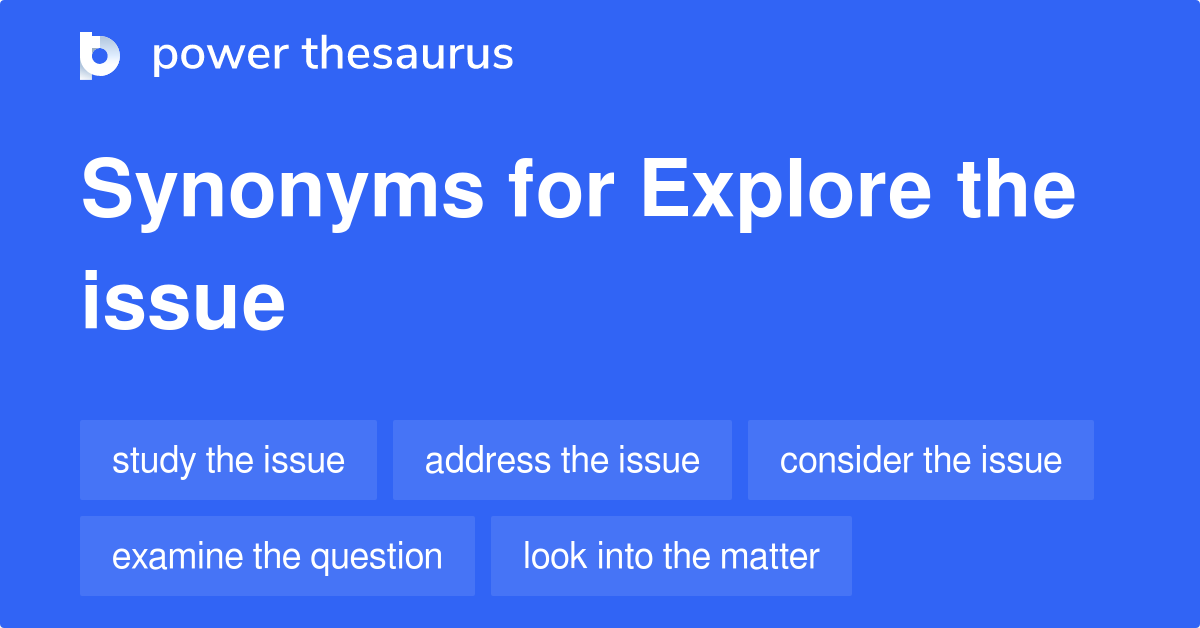 power thesaurus

Synonyms for Explore the issue

study the issue
address the issue
consider the issue
examine the question
look into the matter